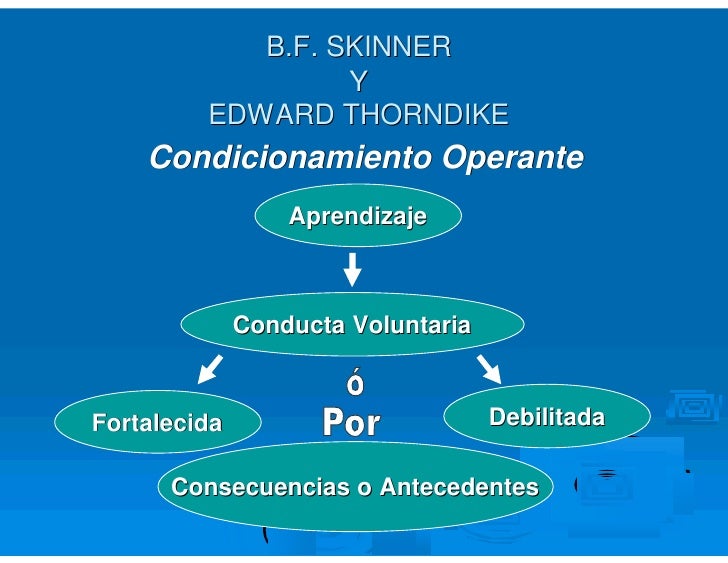 B.F. SKINNER
Y
EDWARD THORNDIKE

Condicionamiento Operante

Aprendizaje

Conducta Voluntaria

Fortalecida

ó
Por

Debilitada

Consecuencias o Antecedentes